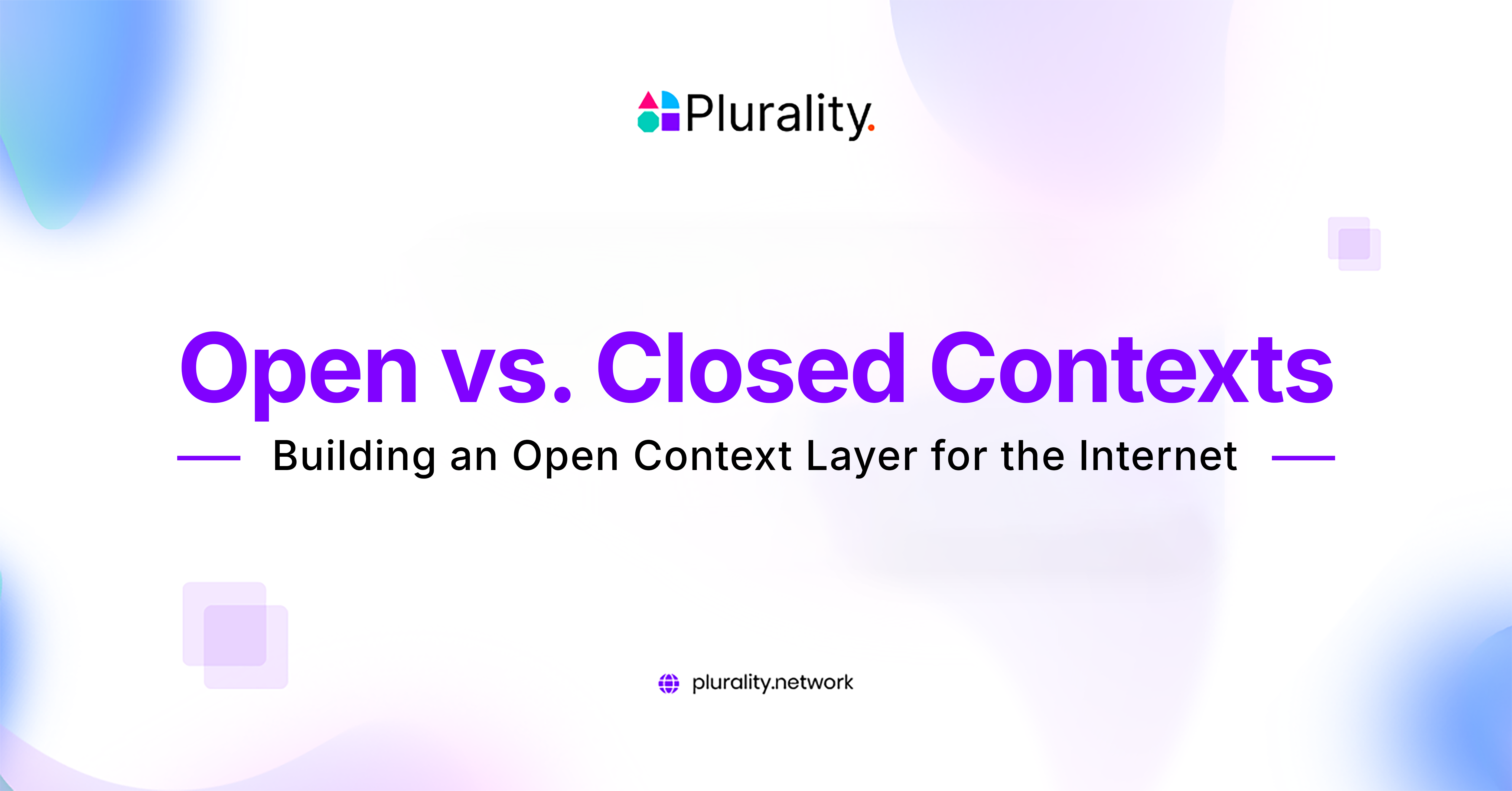 Plurality.

Open vs. Closed Contexts

Building an Open Context Layer for the Internet

plurality.network